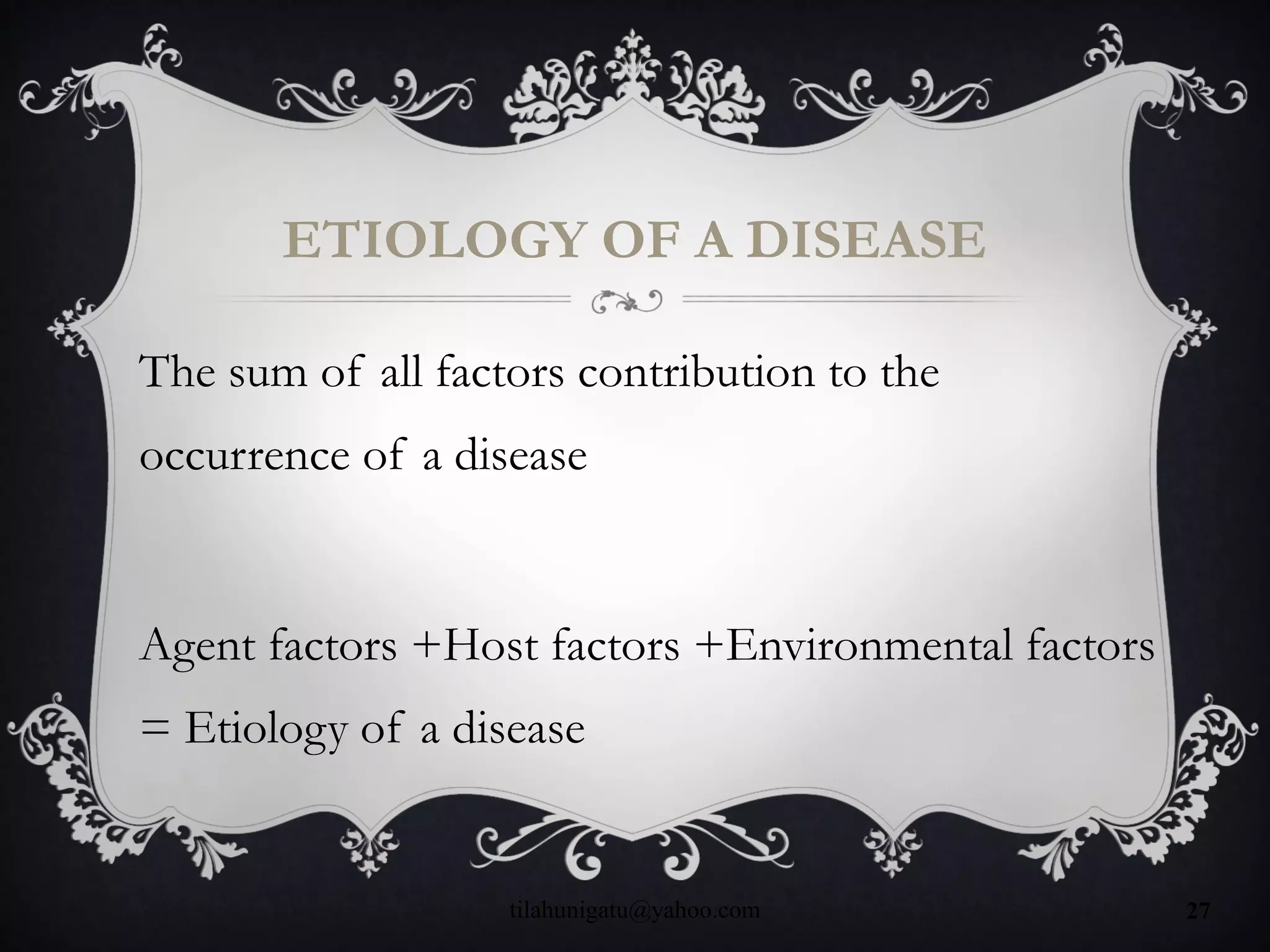 ETIOLOGY OF A DISEASE

The sum of all factors contribution to the occurrence of a disease

Agent factors +Host factors +Environmental factors = Etiology of a disease

tilahunigatu@yahoo.com

27